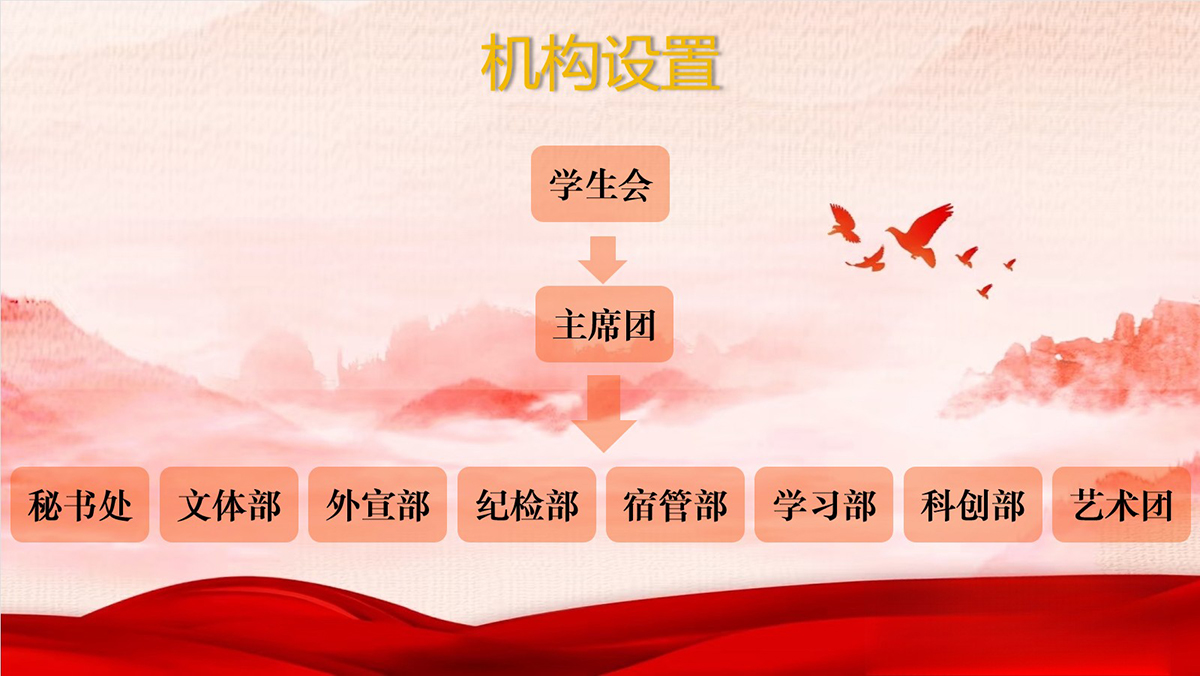 机构设置

学生会

主席团

秘书处

文体部

外宣部

纪检部

宿管部

学习部

科创部

艺术团